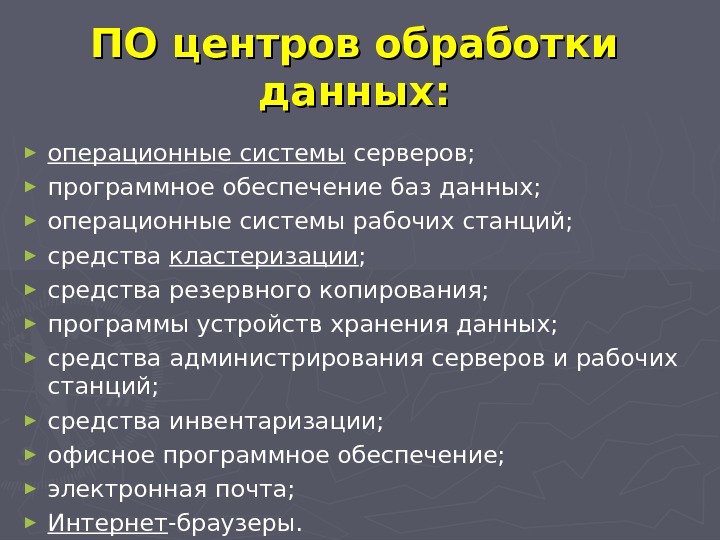 ПО центров обработки данных:

► операционные системы серверов;
► программное обеспечение баз данных;
► операционные системы рабочих станций;
► средства кластеризации;
► средства резервного копирования;
► программы устройств хранения данных;
► средства администрирования серверов и рабочих станций;
► средства инвентаризации;
► офисное программное обеспечение;
► электронная почта;
► Интернет-браузеры.